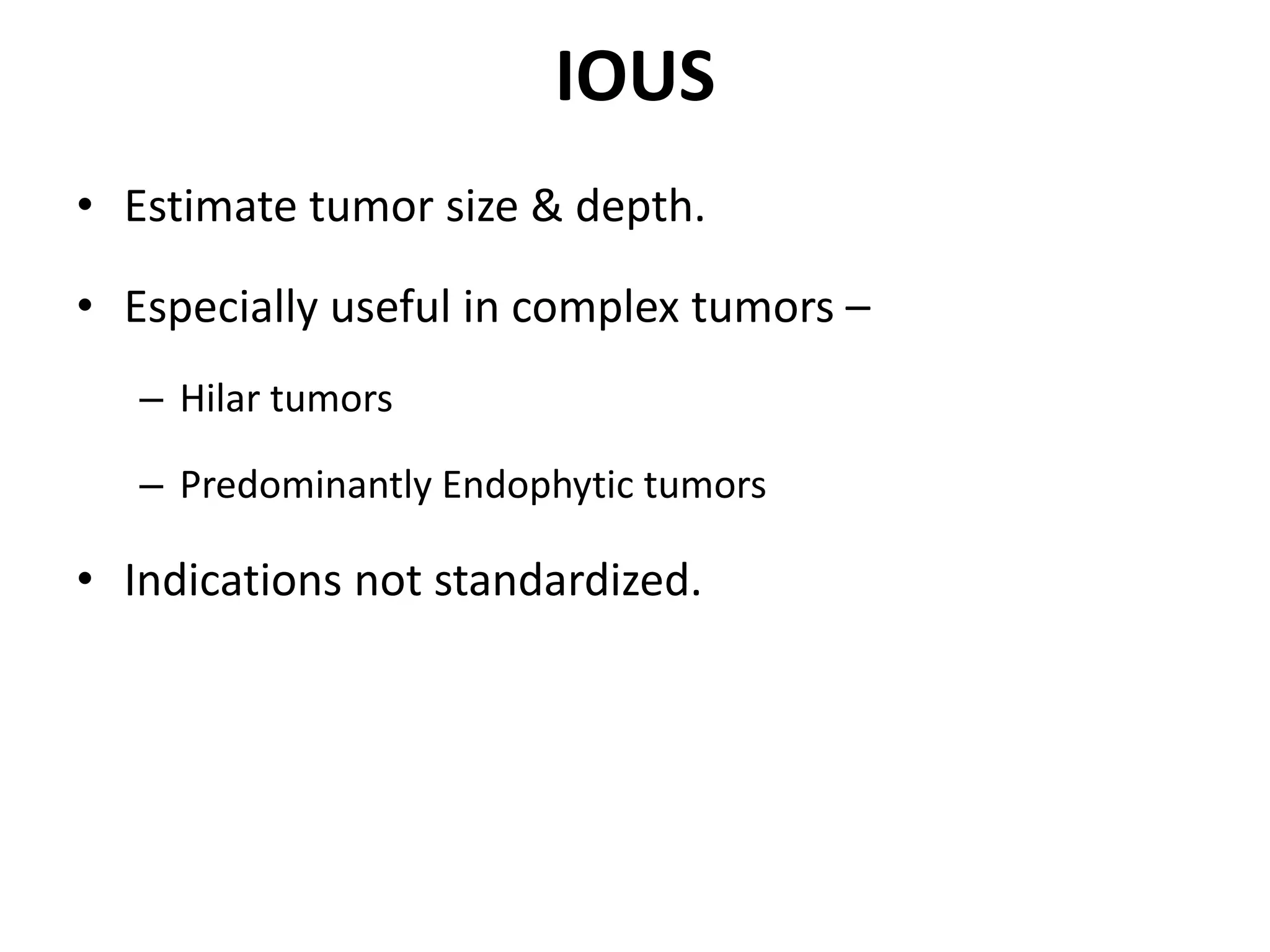 IOUS

• Estimate tumor size & depth.

• Especially useful in complex tumors –

– Hilar tumors

– Predominantly Endophytic tumors

• Indications not standardized.